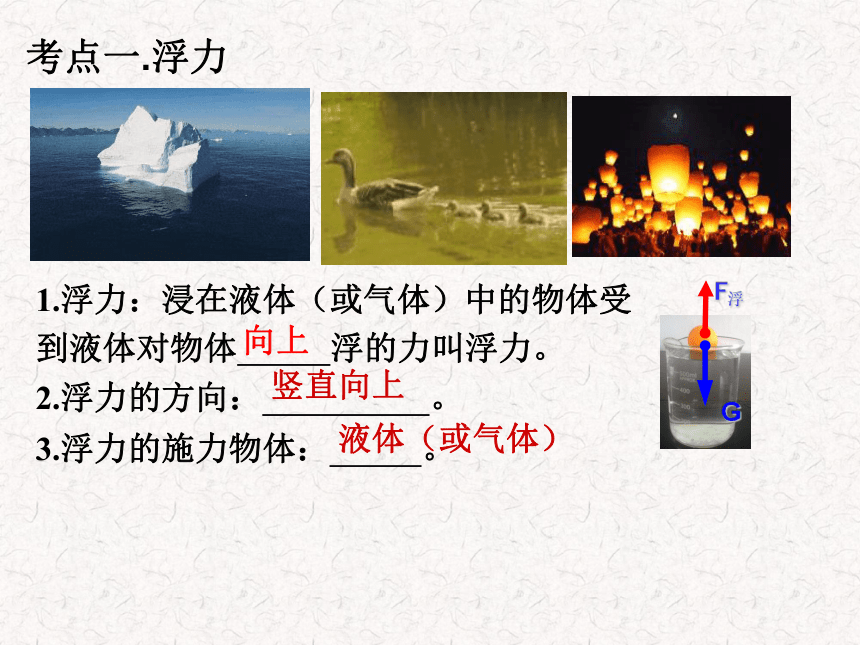 考点一.浮力

1.浮力：浸在液体（或气体）中的物体受到液体对物体向上浮的力叫浮力。

2.浮力的方向：竖直向上。

3.浮力的施力物体：液体（或气体）。

$F_{浮}$

G